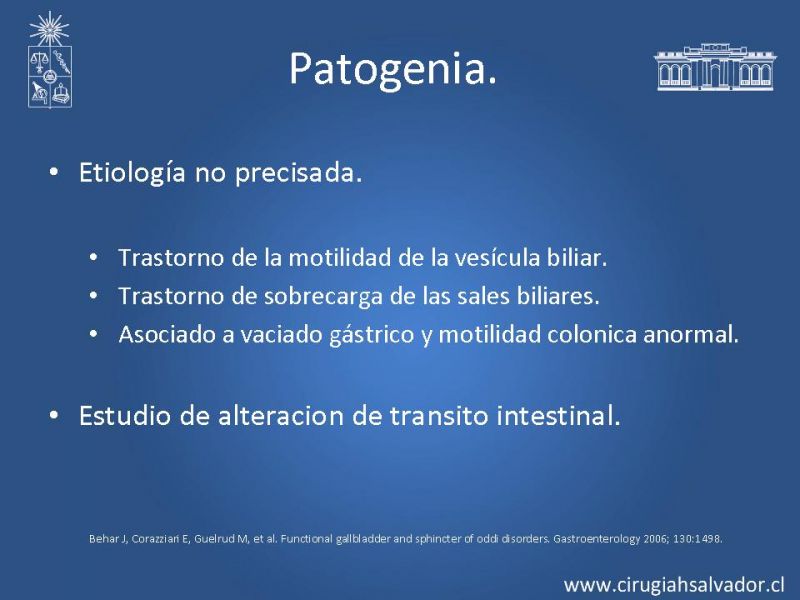 Patogenia.

• Etiología no precisada.

• Trastorno de la motilidad de la vesícula biliar.
• Trastorno de sobrecarga de las sales biliares.
• Asociado a vaciado gástrico y motilidad colonica anormal.

• Estudio de alteracion de transito intestinal.

Behar J, Corazziari E, Guelrud M, et al. Functional gallbladder and sphincter of oddi disorders. Gastroenterology 2006; 130:1498.

www.cirugiahsalvador.cl